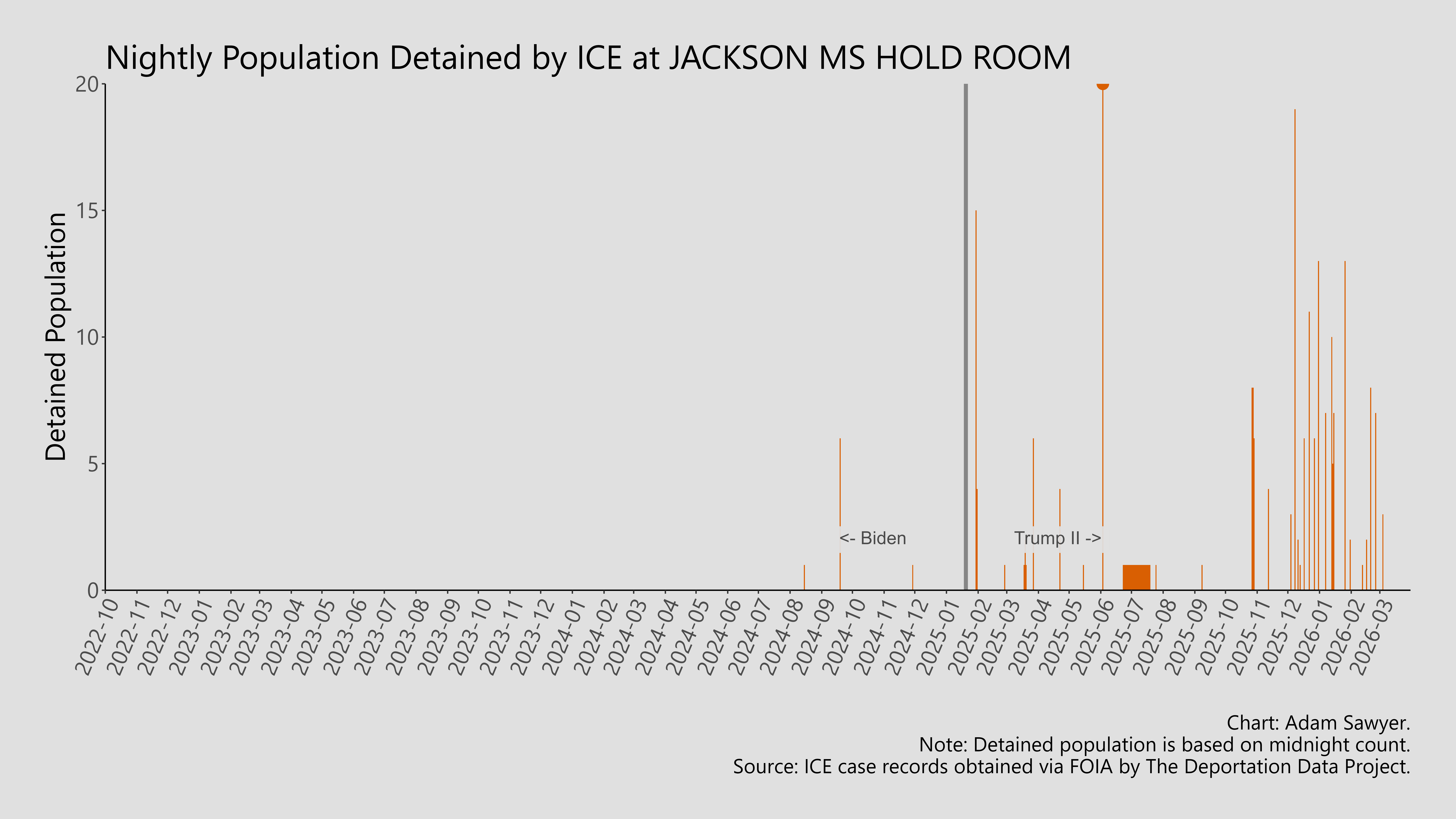 Nightly Population Detained by ICE at JACKSON MS HOLD ROOM

Detained Population

20
15
10
5
0

<- Biden
Trump II ->

2022-10
2022-11
2022-12
2023-01
2023-02
2023-03
2023-04
2023-05
2023-06
2023-07
2023-08
2023-09
2023-10
2023-11
2023-12
2024-01
2024-02
2024-03
2024-04
2024-05
2024-06
2024-07
2024-08
2024-09
2024-10
2024-11
2024-12
2025-01
2025-02
2025-03
2025-04
2025-05
2025-06
2025-07
2025-08
2025-09
2025-10
2025-11
2025-12
2026-01
2026-02
2026-03

Chart: Adam Sawyer.
Note: Detained population is based on midnight count.
Source: ICE case records obtained via FOIA by The Deportation Data Project.